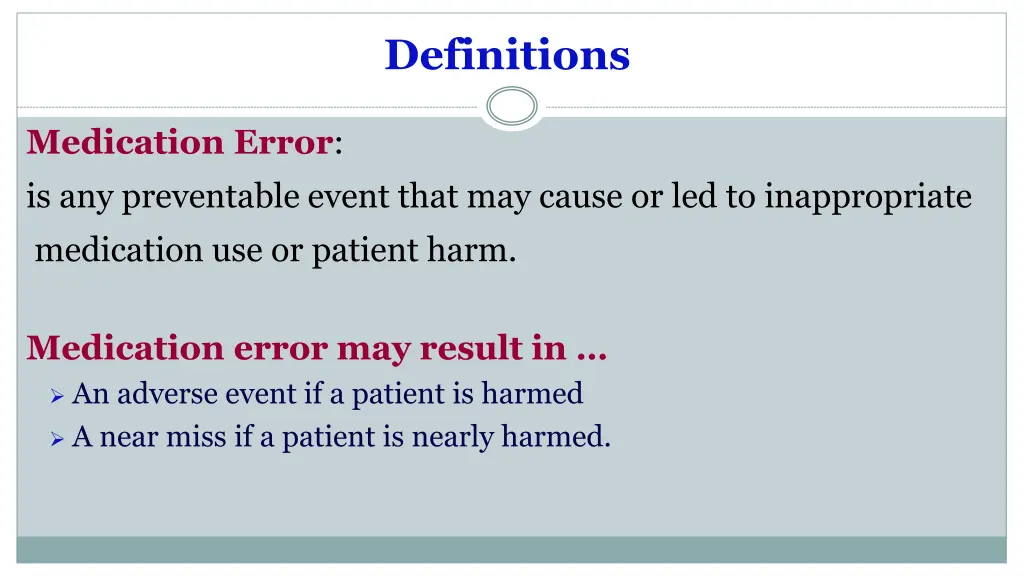 Definitions

Medication Error:
is any preventable event that may cause or led to inappropriate medication use or patient harm.

Medication error may result in …
➢ An adverse event if a patient is harmed
➢ A near miss if a patient is nearly harmed.